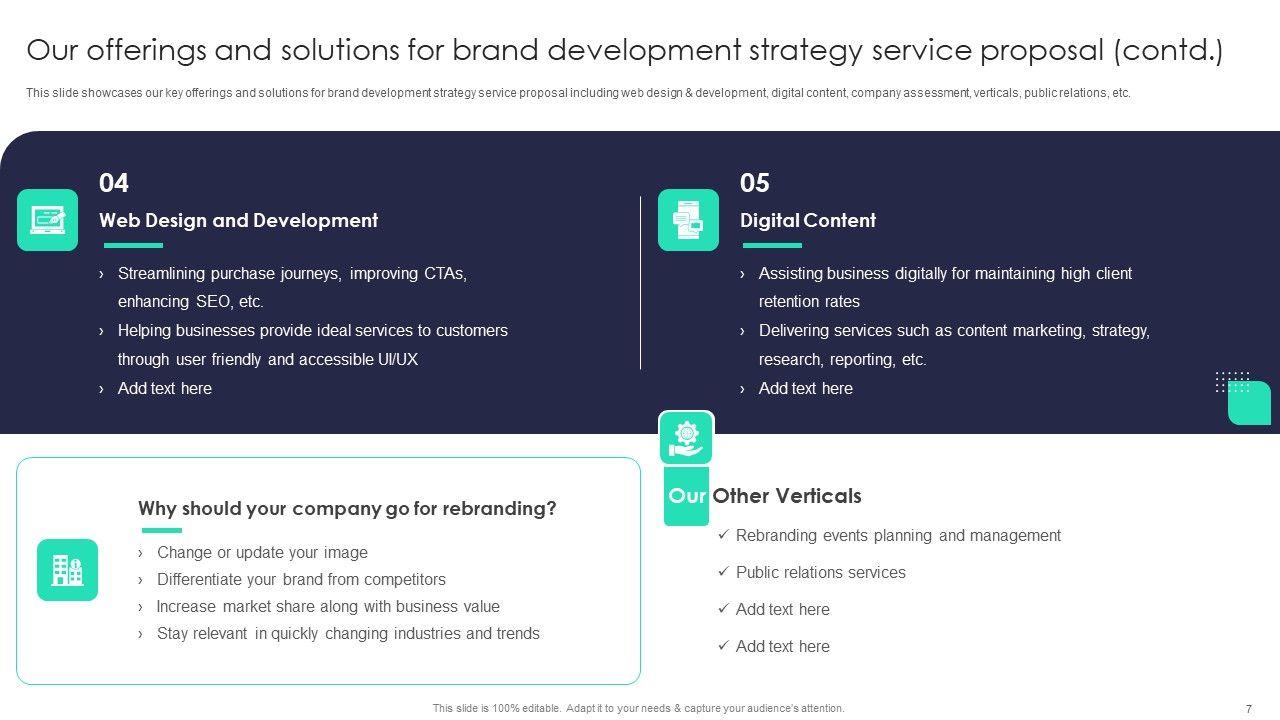 Our offerings and solutions for brand development strategy service proposal (contd.)

This slide showcases our key offerings and solutions for brand development strategy service proposal including web design & development, digital content, company assessment, verticals, public relations, etc.

04

Web Design and Development

› Streamlining purchase journeys, improving CTAs, enhancing SEO, etc.
› Helping businesses provide ideal services to customers through user friendly and accessible UI/UX
› Add text here

05

Digital Content

› Assisting business digitally for maintaining high client retention rates
› Delivering services such as content marketing, strategy, research, reporting, etc.
› Add text here

Why should your company go for rebranding?

› Change or update your image
› Differentiate your brand from competitors
› Increase market share along with business value
› Stay relevant in quickly changing industries and trends

Our Other Verticals

✓ Rebranding events planning and management
✓ Public relations services
✓ Add text here
✓ Add text here

This slide is 100% editable. Adapt it to your needs & capture your audience's attention.

7